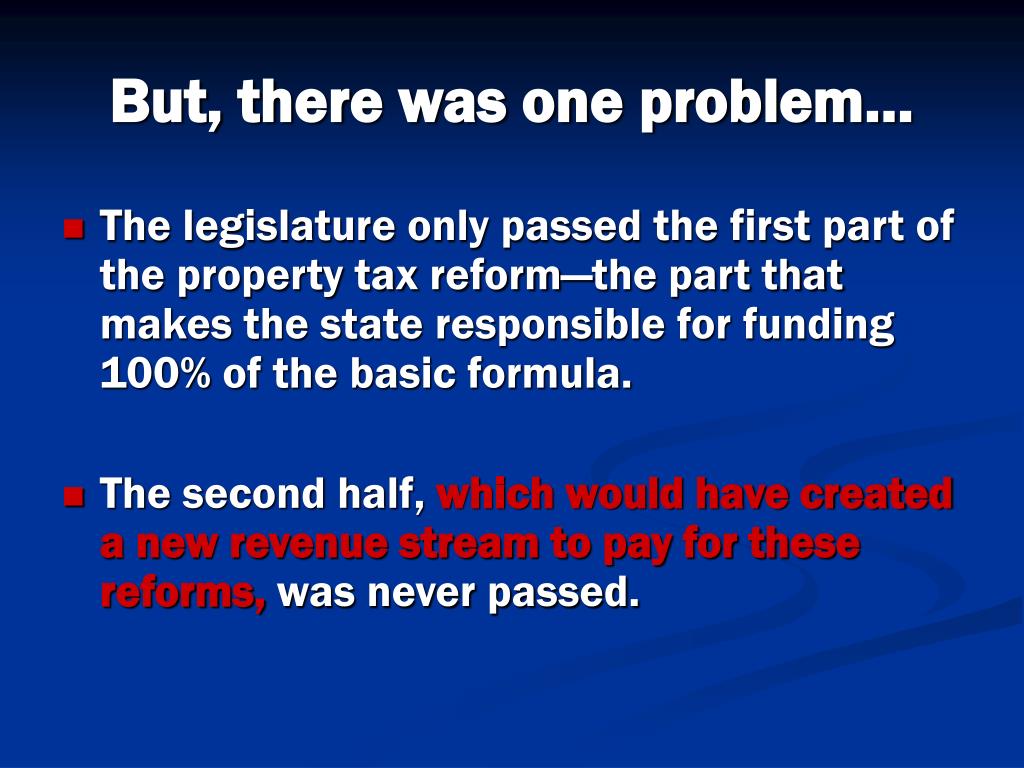 But, there was one problem…

The legislature only passed the first part of the property tax reform—the part that makes the state responsible for funding 100% of the basic formula.

The second half, which would have created a new revenue stream to pay for these reforms, was never passed.